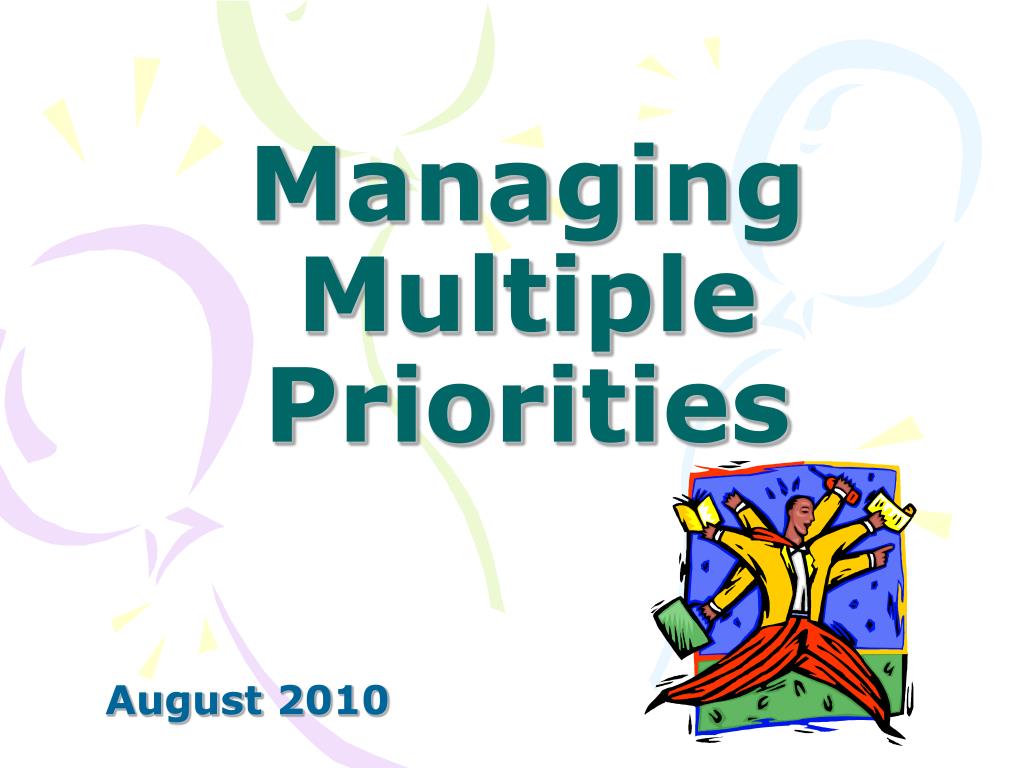 Managing Multiple Priorities

August 2010